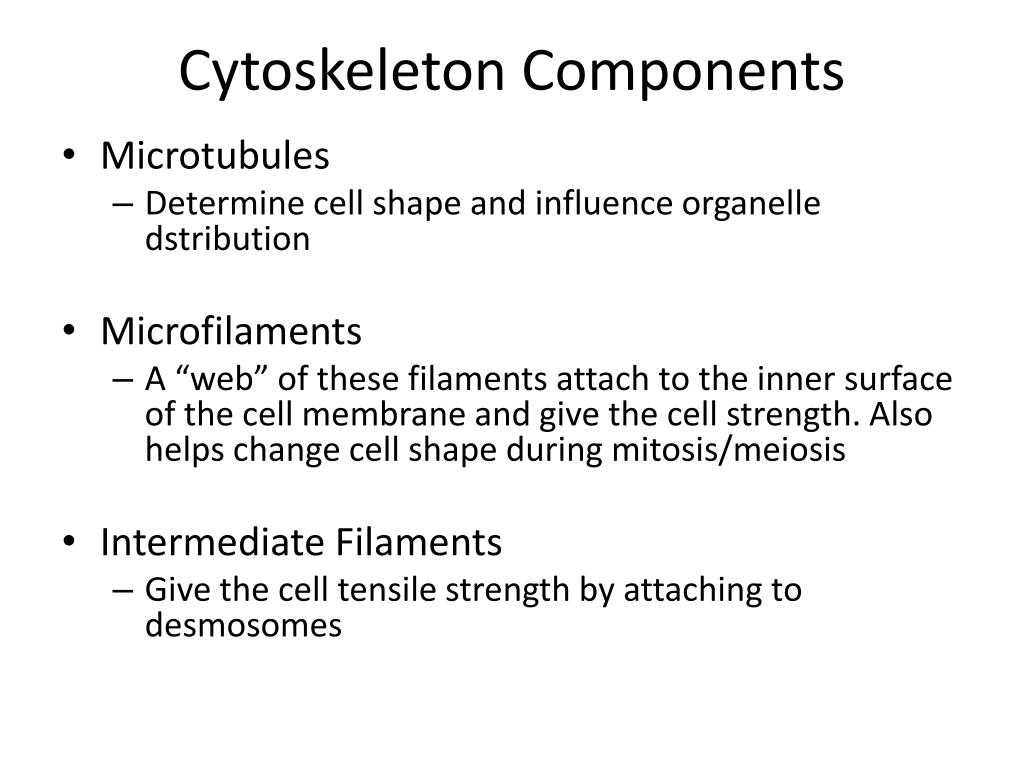 Cytoskeleton Components

• Microtubules
– Determine cell shape and influence organelle dstribution

• Microfilaments
– A “web” of these filaments attach to the inner surface of the cell membrane and give the cell strength. Also helps change cell shape during mitosis/meiosis

• Intermediate Filaments
– Give the cell tensile strength by attaching to desmosomes